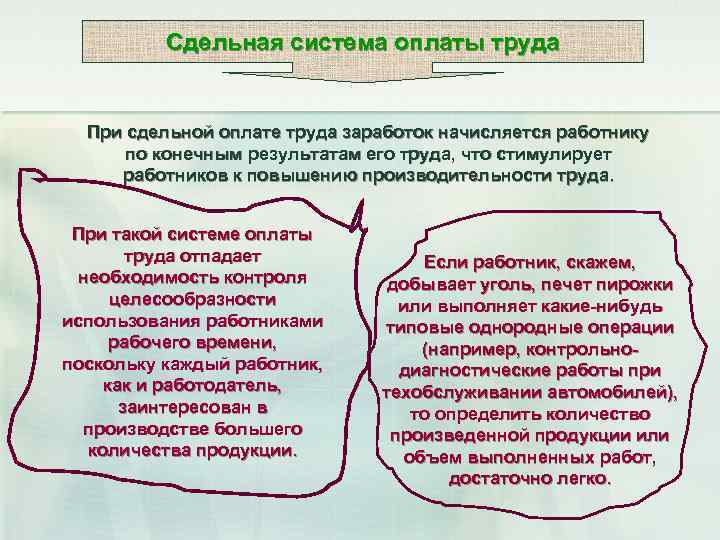 Сдельная система оплаты труда

При сдельной оплате труда заработок начисляется работнику по конечным результатам его труда, что стимулирует работников к повышению производительности труда.

При такой системе оплаты труда отпадает необходимость контроля целесообразности использования работниками рабочего времени, поскольку каждый работник, как и работодатель, заинтересован в производстве большего количества продукции.

Если работник, скажем, добывает уголь, печет пирожки или выполняет какие-нибудь типовые однородные операции (например, контрольно-диагностические работы при техобслуживании автомобилей), то определить количество произведенной продукции или объем выполненных работ, достаточно легко.